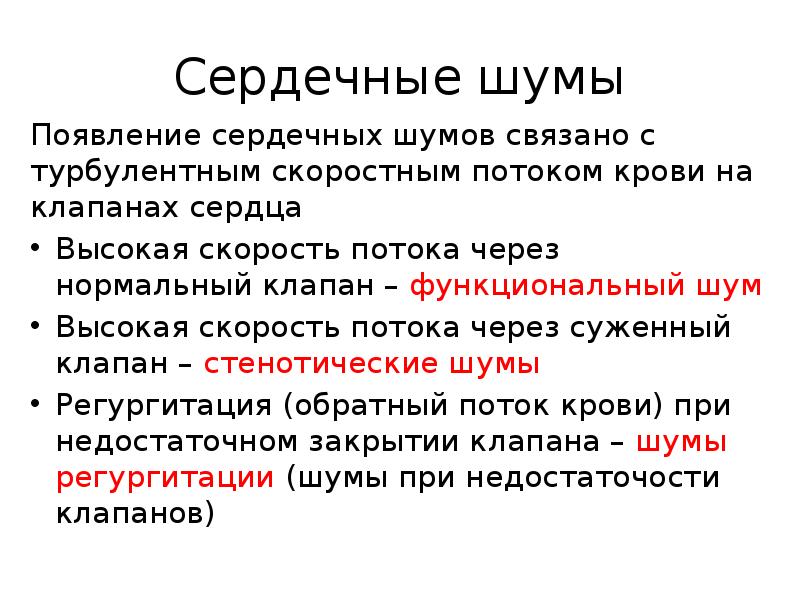 Сердечные шумы

Появление сердечных шумов связано с турбулентным скоростным потоком крови на клапанах сердца

• Высокая скорость потока через нормальный клапан – функциональный шум
• Высокая скорость потока через суженный клапан – стенотические шумы
• Регургитация (обратный поток крови) при недостаточном закрытии клапана – шумы регургитации (шумы при недостаточости клапанов)